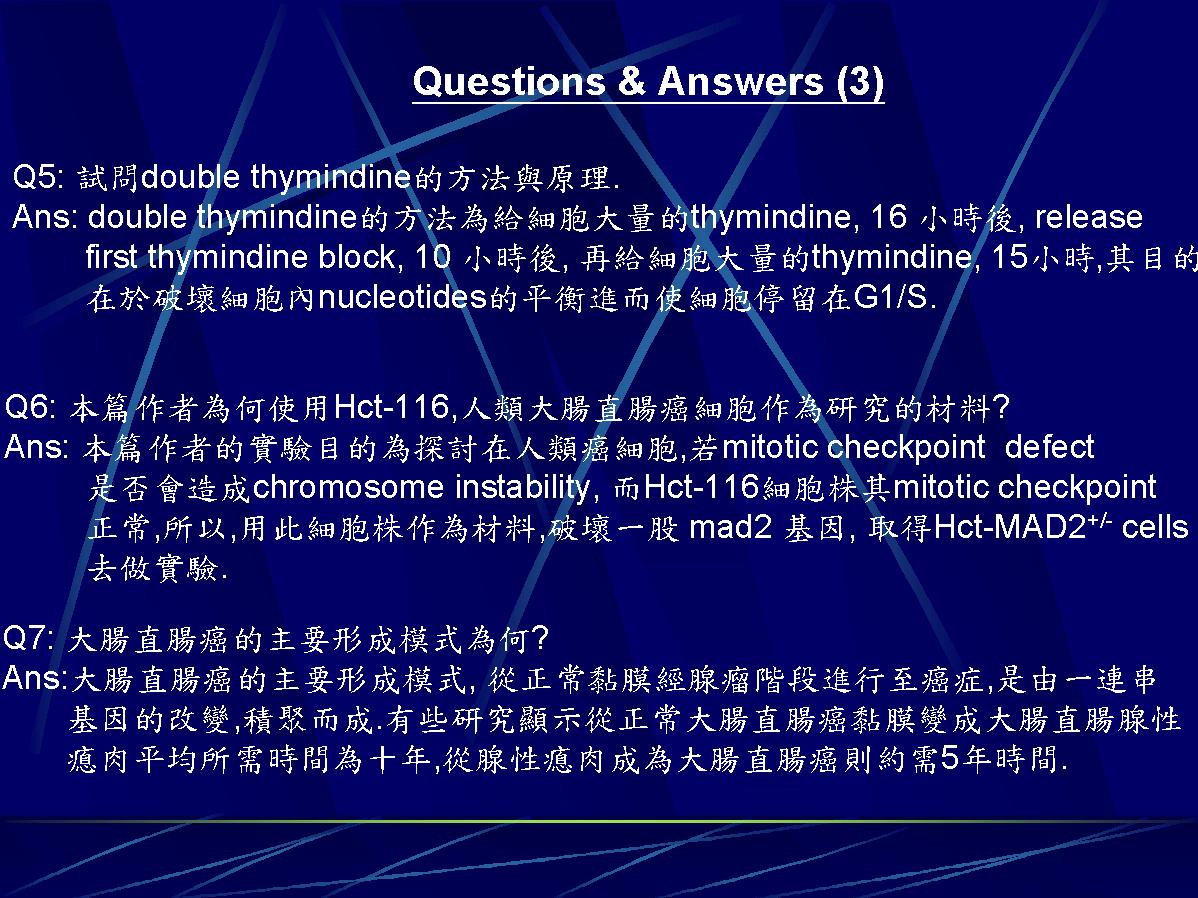 Questions & Answers (3)

Q5: 試問double thymindine的方法與原理.
Ans: double thymindine的方法為給細胞大量的thymindine, 16 小時後, release first thymindine block, 10 小時後, 再給細胞大量的thymindine, 15小時,其目的在於破壞細胞內nucleotides的平衡進而使細胞停留在G1/S.

Q6: 本篇作者為何使用Hct-116,人類大腸直腸癌細胞作為研究的材料?
Ans: 本篇作者的實驗目的為探討在人類癌細胞,若mitotic checkpoint defect 是否會造成chromosome instability, 而Hct-116細胞株其mitotic checkpoint 正常,所以,用此細胞株作為材料,破壞一股 mad2 基因, 取得Hct-MAD2$^{+/-}$ cells 去做實驗.

Q7: 大腸直腸癌的主要形成模式為何?
Ans:大腸直腸癌的主要形成模式, 從正常黏膜經腺瘤階段進行至癌症,是由一連串基因的改變,積聚而成.有些研究顯示從正常大腸直腸癌黏膜變成大腸直腸腺性瘜肉平均所需時間為十年,從腺性瘜肉成為大腸直腸癌則約需5年時間.